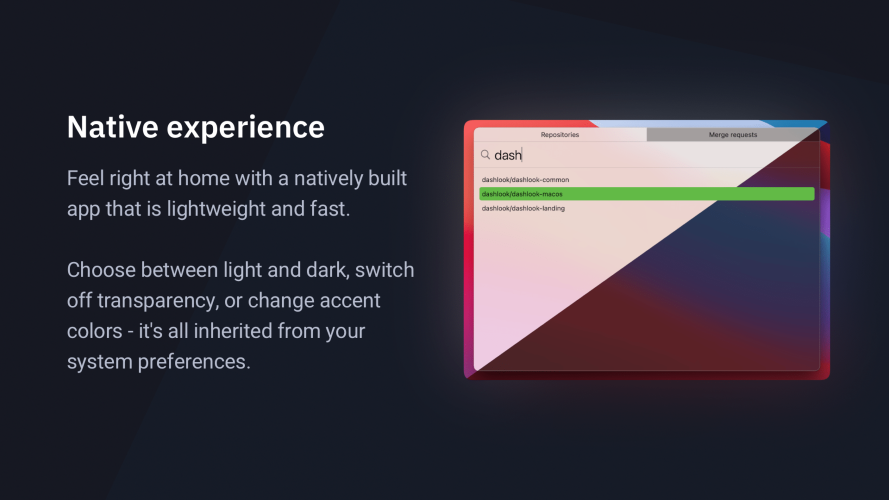 Native experience

Feel right at home with a natively built app that is lightweight and fast.

Choose between light and dark, switch off transparency, or change accent colors - it's all inherited from your system preferences.

Repositories
Merge requests
dash
dashlook/dashlook-common
dashlook/dashlook-macos
dashlook/dashlook-landing